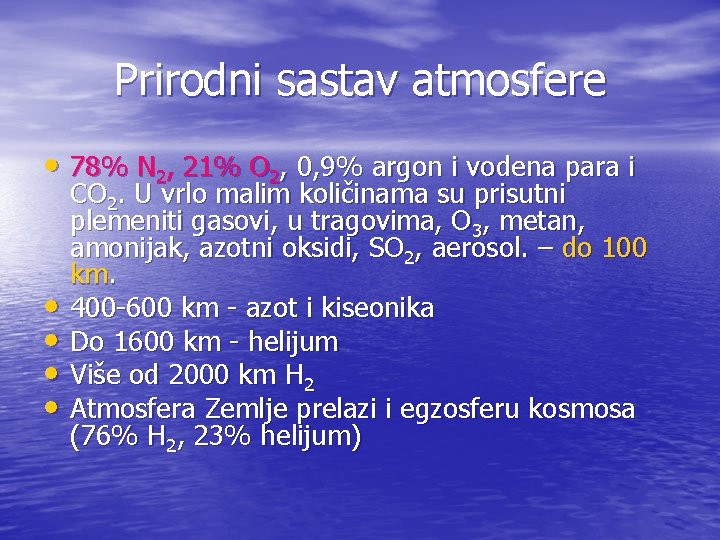 Prirodni sastav atmosfere

• 78% $N_2$, 21% $O_2$, 0,9% argon i vodena para i $CO_2$. U vrlo malim količinama su prisutni plemeniti gasovi, u tragovima, $O_3$, metan, amonijak, azotni oksidi, $SO_2$, aerosol. – do 100 km.
• 400-600 km - azot i kiseonika
• Do 1600 km - helijum
• Više od 2000 km $H_2$
• Atmosfera Zemlje prelazi i egzosferu kosmosa (76% $H_2$, 23% helijum)